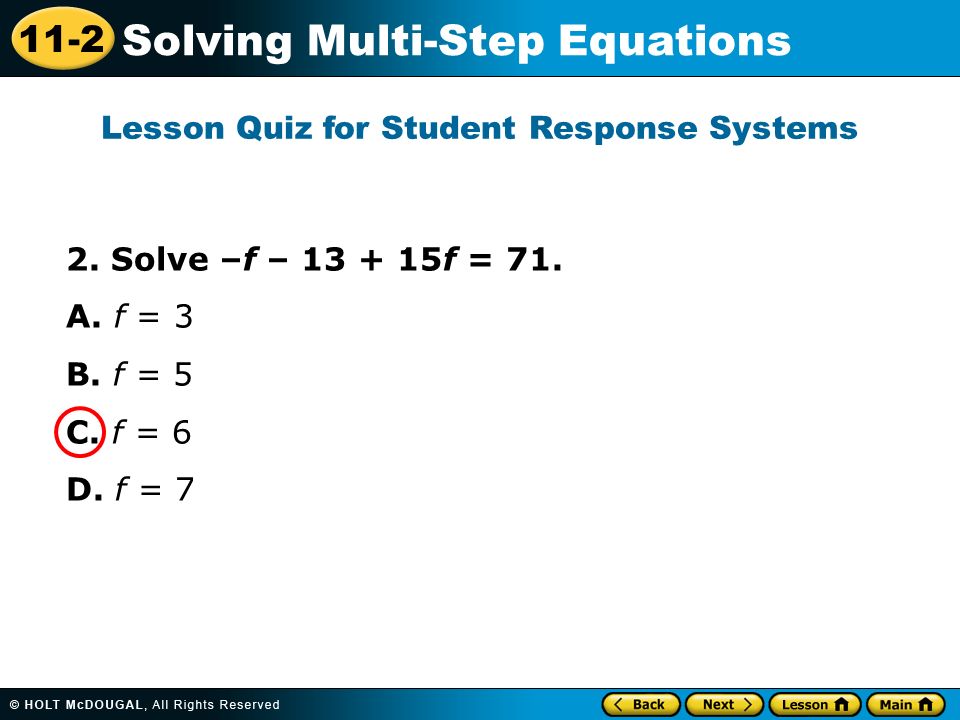 11-2 Solving Multi-Step Equations

Lesson Quiz for Student Response Systems

2. Solve $-f - 13 + 15f = 71$.

A. $f = 3$

B. $f = 5$

C. $f = 6$

D. $f = 7$

© HOLT McDOUGAL, All Rights Reserved

Back Next Lesson Main